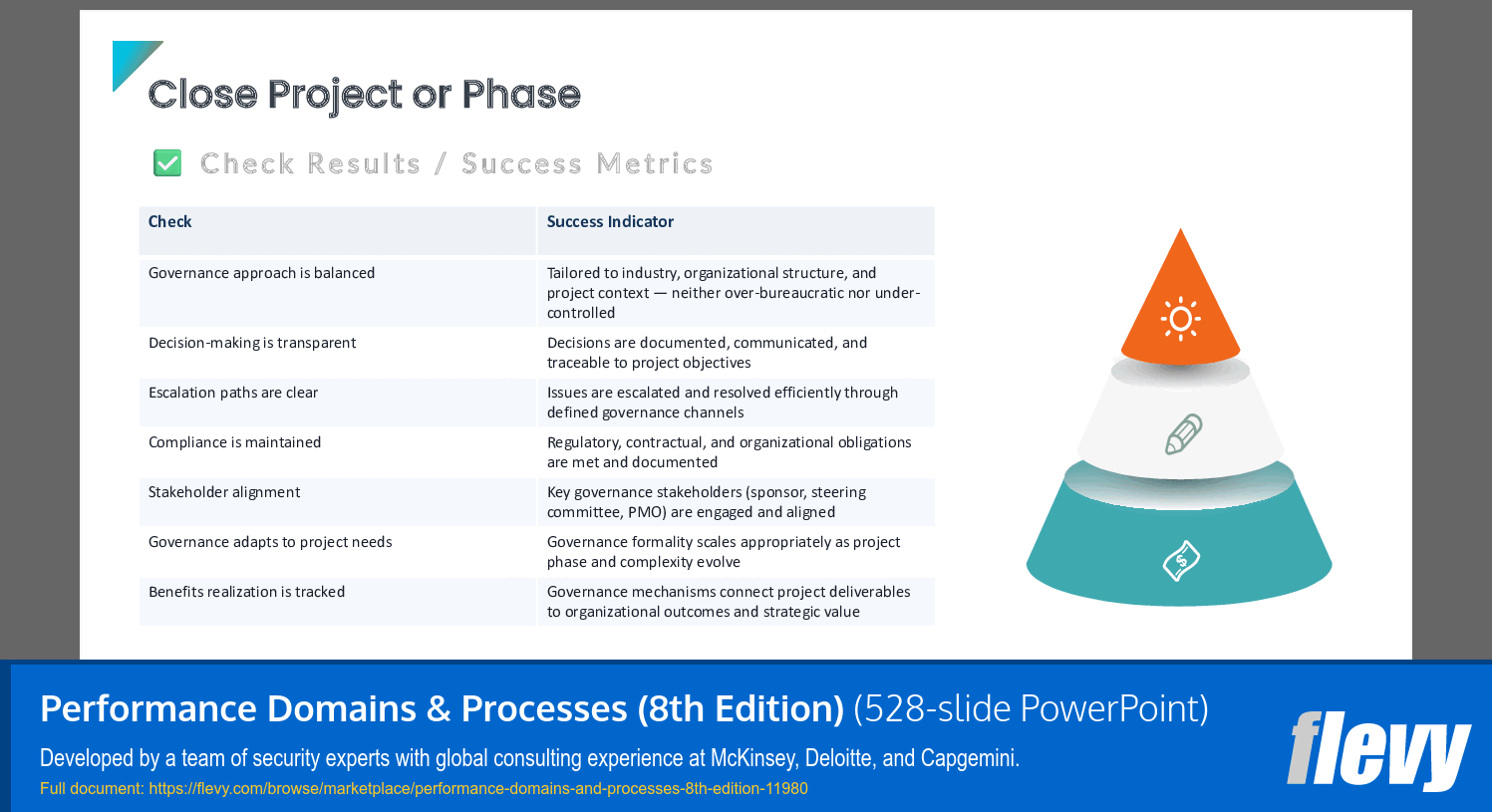 Close Project or Phase

Check Results / Success Metrics

| Check | Success Indicator |
|---|---|
| Governance approach is balanced | Tailored to industry, organizational structure, and project context — neither over-bureaucratic nor under-controlled |
| Decision-making is transparent | Decisions are documented, communicated, and traceable to project objectives |
| Escalation paths are clear | Issues are escalated and resolved efficiently through defined governance channels |
| Compliance is maintained | Regulatory, contractual, and organizational obligations are met and documented |
| Stakeholder alignment | Key governance stakeholders (sponsor, steering committee, PMO) are engaged and aligned |
| Governance adapts to project needs | Governance formality scales appropriately as project phase and complexity evolve |
| Benefits realization is tracked | Governance mechanisms connect project deliverables to organizational outcomes and strategic value |

Performance Domains & Processes (8th Edition) (528-slide PowerPoint)

Developed by a team of security experts with global consulting experience at McKinsey, Deloitte, and Capgemini.

Full document: https://flevy.com/browse/marketplace/performance-domains-and-processes-8th-edition-11980

flevy